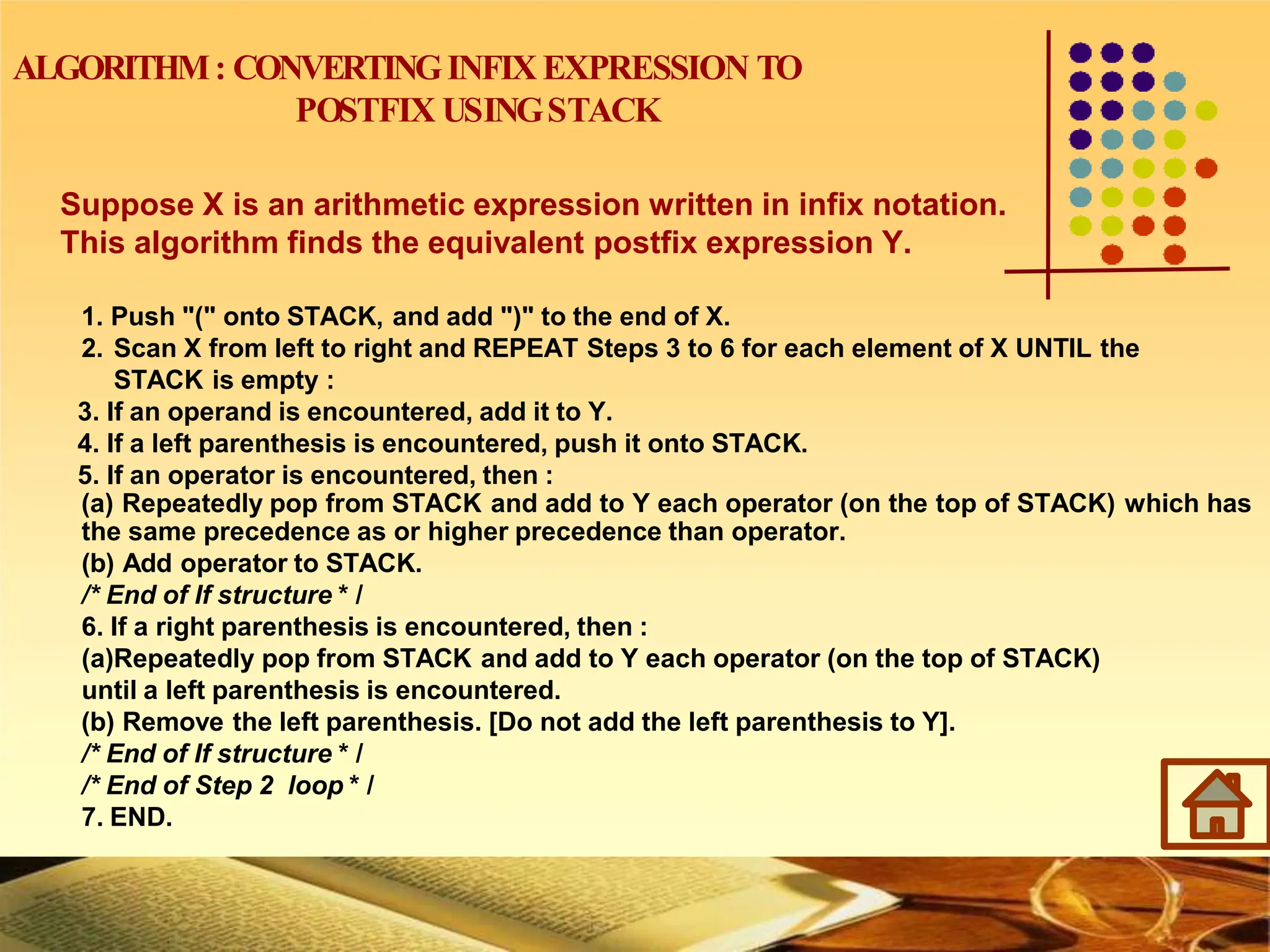 ALGORITHM : CONVERTING INFIX EXPRESSION TO POSTFIX USING STACK

Suppose X is an arithmetic expression written in infix notation. This algorithm finds the equivalent postfix expression Y.

1. Push "(" onto STACK, and add ")" to the end of X.
2. Scan X from left to right and REPEAT Steps 3 to 6 for each element of X UNTIL the STACK is empty :
3. If an operand is encountered, add it to Y.
4. If a left parenthesis is encountered, push it onto STACK.
5. If an operator is encountered, then :
(a) Repeatedly pop from STACK and add to Y each operator (on the top of STACK) which has the same precedence as or higher precedence than operator.
(b) Add operator to STACK.
/* End of If structure * /
6. If a right parenthesis is encountered, then :
(a)Repeatedly pop from STACK and add to Y each operator (on the top of STACK) until a left parenthesis is encountered.
(b) Remove the left parenthesis. [Do not add the left parenthesis to Y].
/* End of If structure * /
/* End of Step 2 loop * /
7. END.